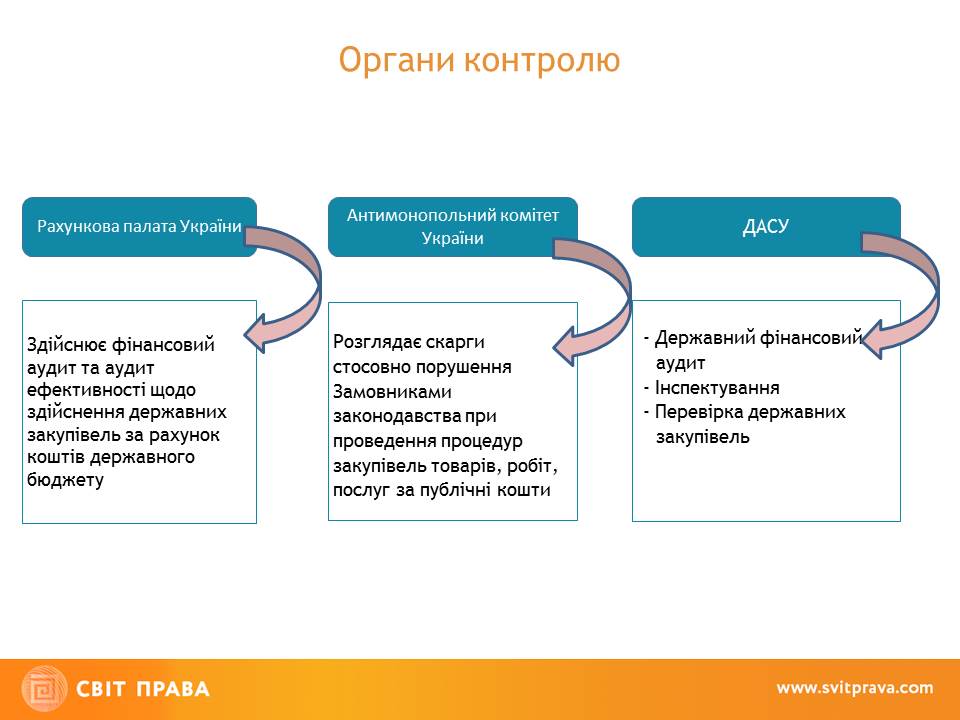 Органи контролю

Рахункова палата України

Здійснює фінансовий аудит та аудит ефективності щодо здійснення державних закупівель за рахунок коштів державного бюджету

Антимонопольний комітет України

Розглядає скарги стосовно порушення Замовниками законодавства при проведення процедур закупівель товарів, робіт, послуг за публічні кошти

ДАСУ

- Державний фінансовий аудит
- Інспектування
- Перевірка державних закупівель

СВІТ ПРАВА

www.svitprava.com